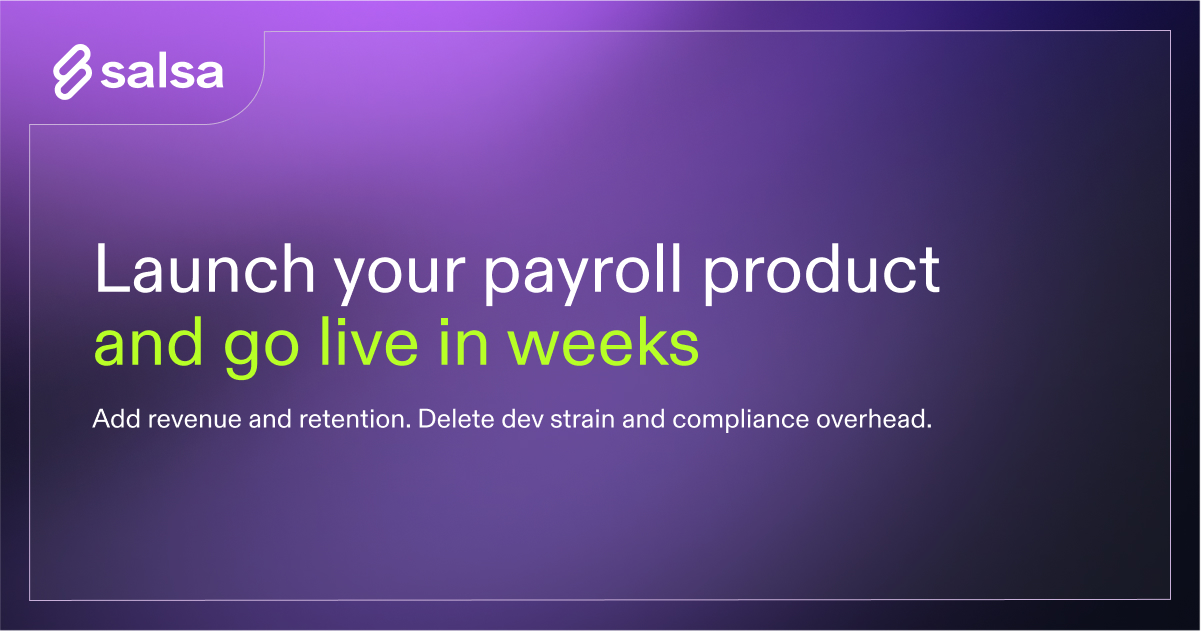 salsa

Launch your payroll product and go live in weeks

Add revenue and retention. Delete dev strain and compliance overhead.